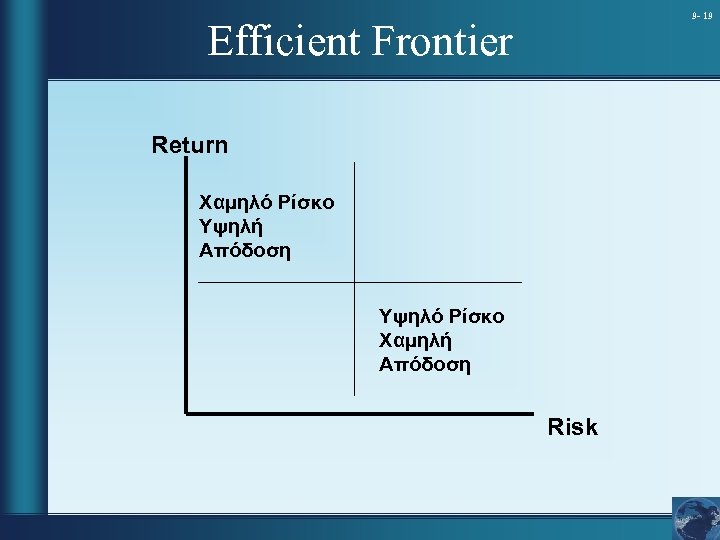 9- 19

Efficient Frontier

Return

Χαμηλό Ρίσκο
Υψηλή
Απόδοση

Υψηλό Ρίσκο
Χαμηλή
Απόδοση

Risk